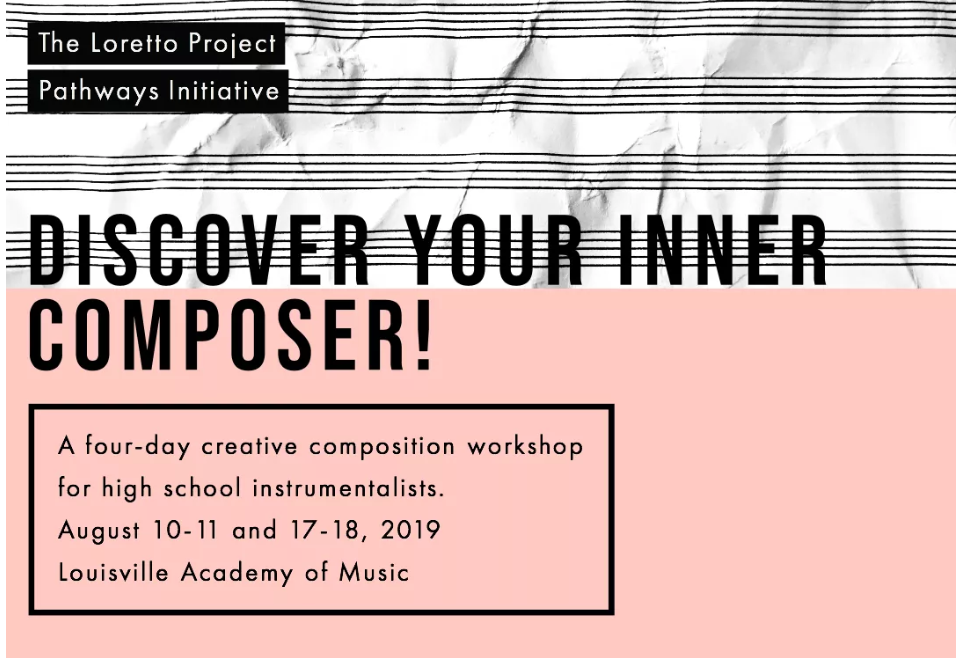 The Loretto Project
Pathways Initiative

DISCOVER YOUR INNER COMPOSER!

A four-day creative composition workshop for high school instrumentalists.
August 10-11 and 17-18, 2019
Louisville Academy of Music